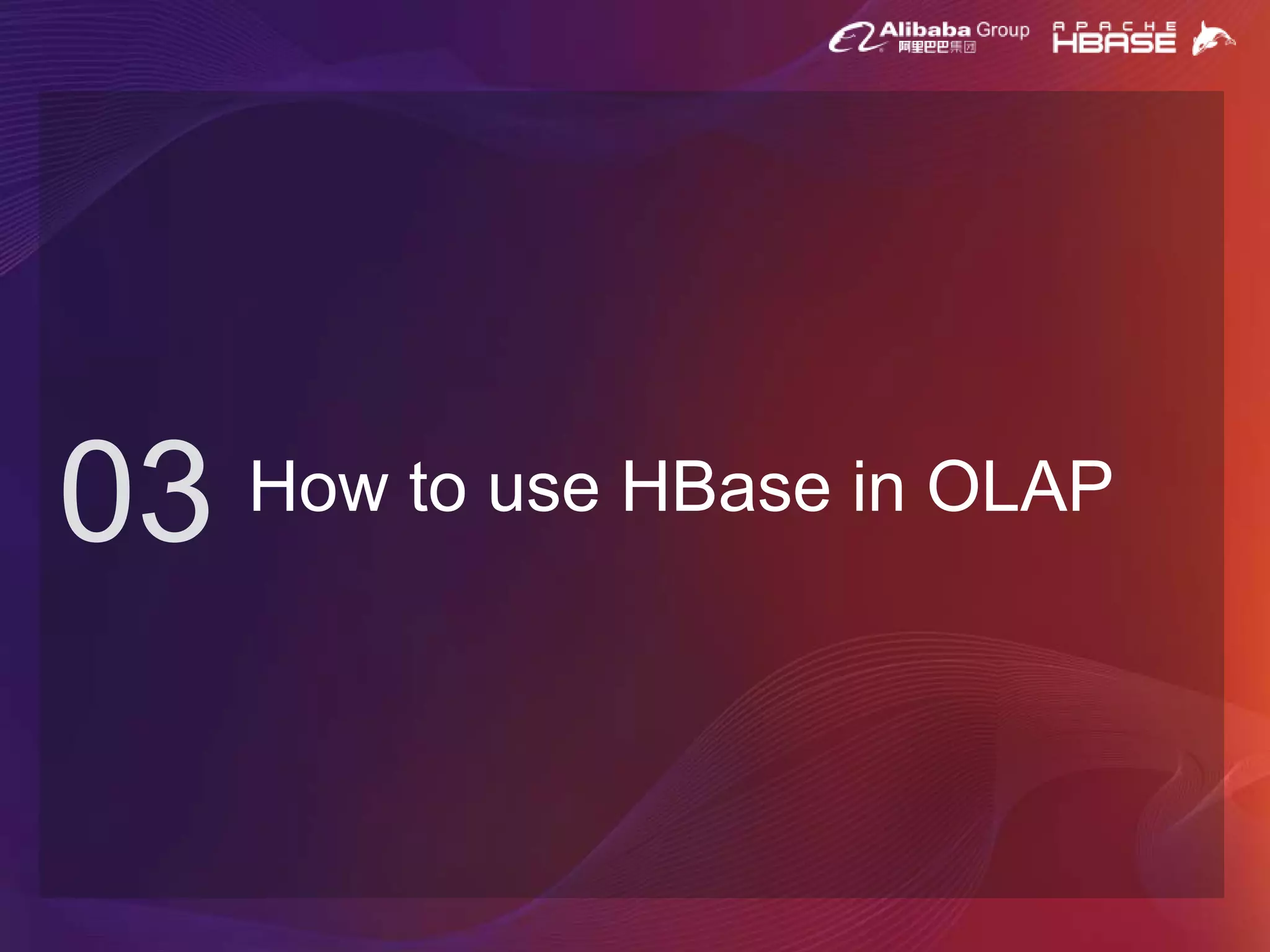 Alibaba Group
阿里巴巴集团

APACHE
HBASE

03 How to use HBase in OLAP